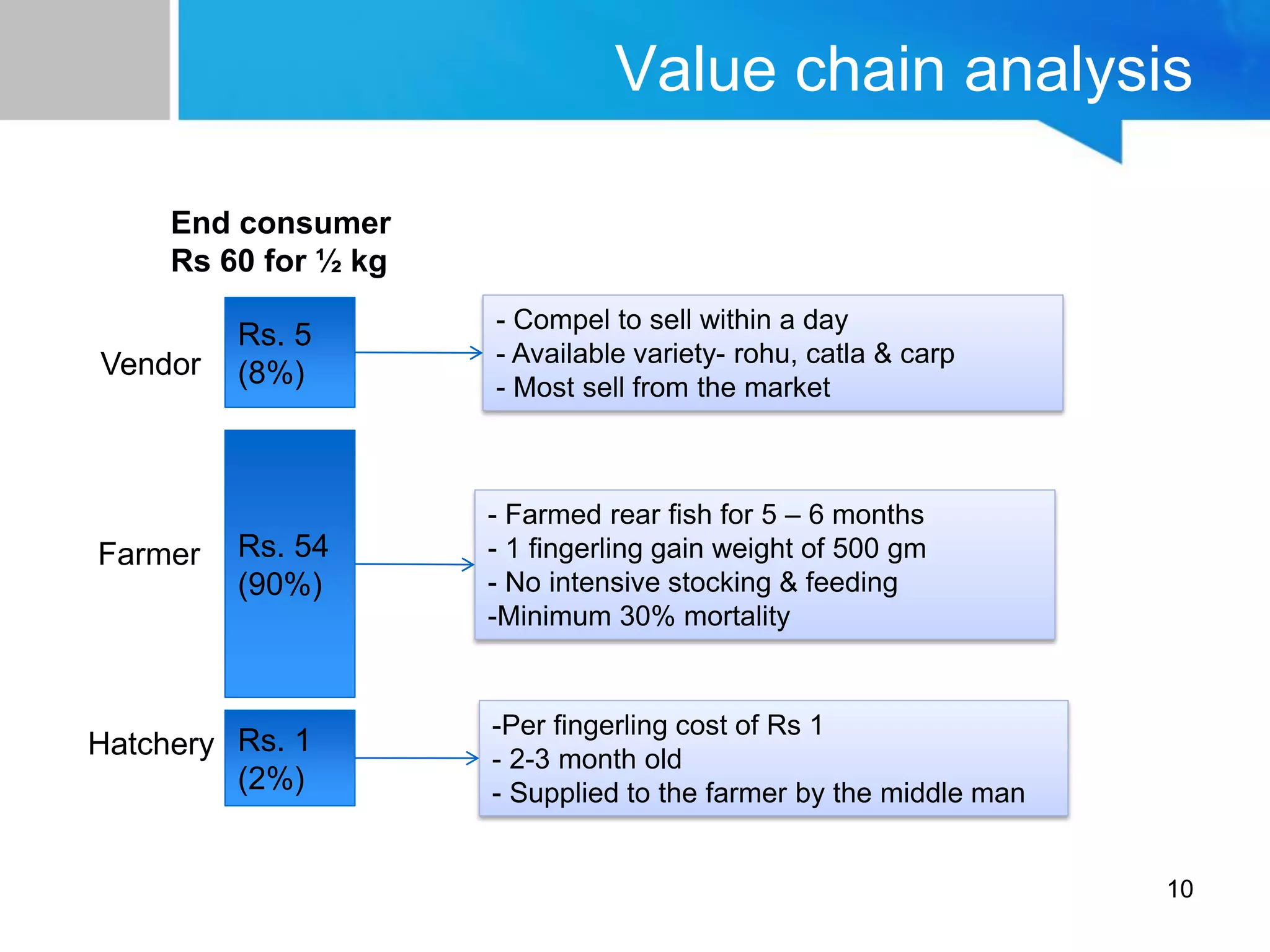 Value chain analysis

End consumer
Rs 60 for ½ kg

Vendor

Rs. 5
(8%)

- Compel to sell within a day
- Available variety- rohu, catla & carp
- Most sell from the market

Farmer

Rs. 54
(90%)

- Farmed rear fish for 5 – 6 months
- 1 fingerling gain weight of 500 gm
- No intensive stocking & feeding
-Minimum 30% mortality

Hatchery

Rs. 1
(2%)

-Per fingerling cost of Rs 1
- 2-3 month old
- Supplied to the farmer by the middle man

10